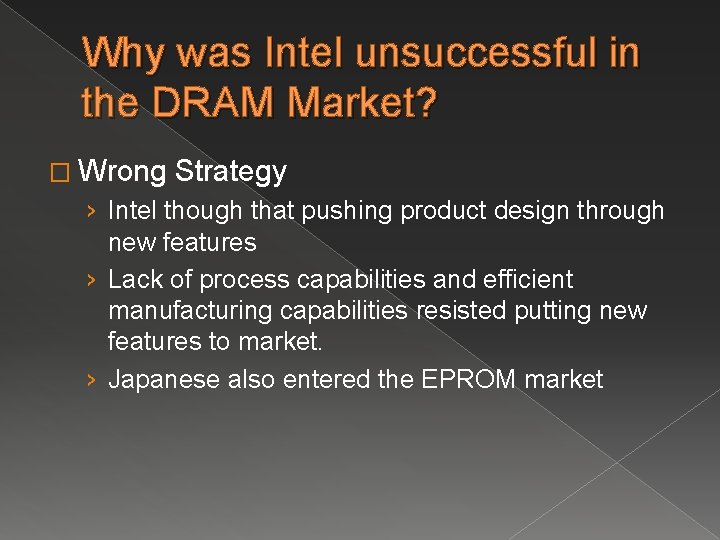 Why was Intel unsuccessful in the DRAM Market?

□ Wrong Strategy

› Intel though that pushing product design through new features

› Lack of process capabilities and efficient manufacturing capabilities resisted putting new features to market.

› Japanese also entered the EPROM market